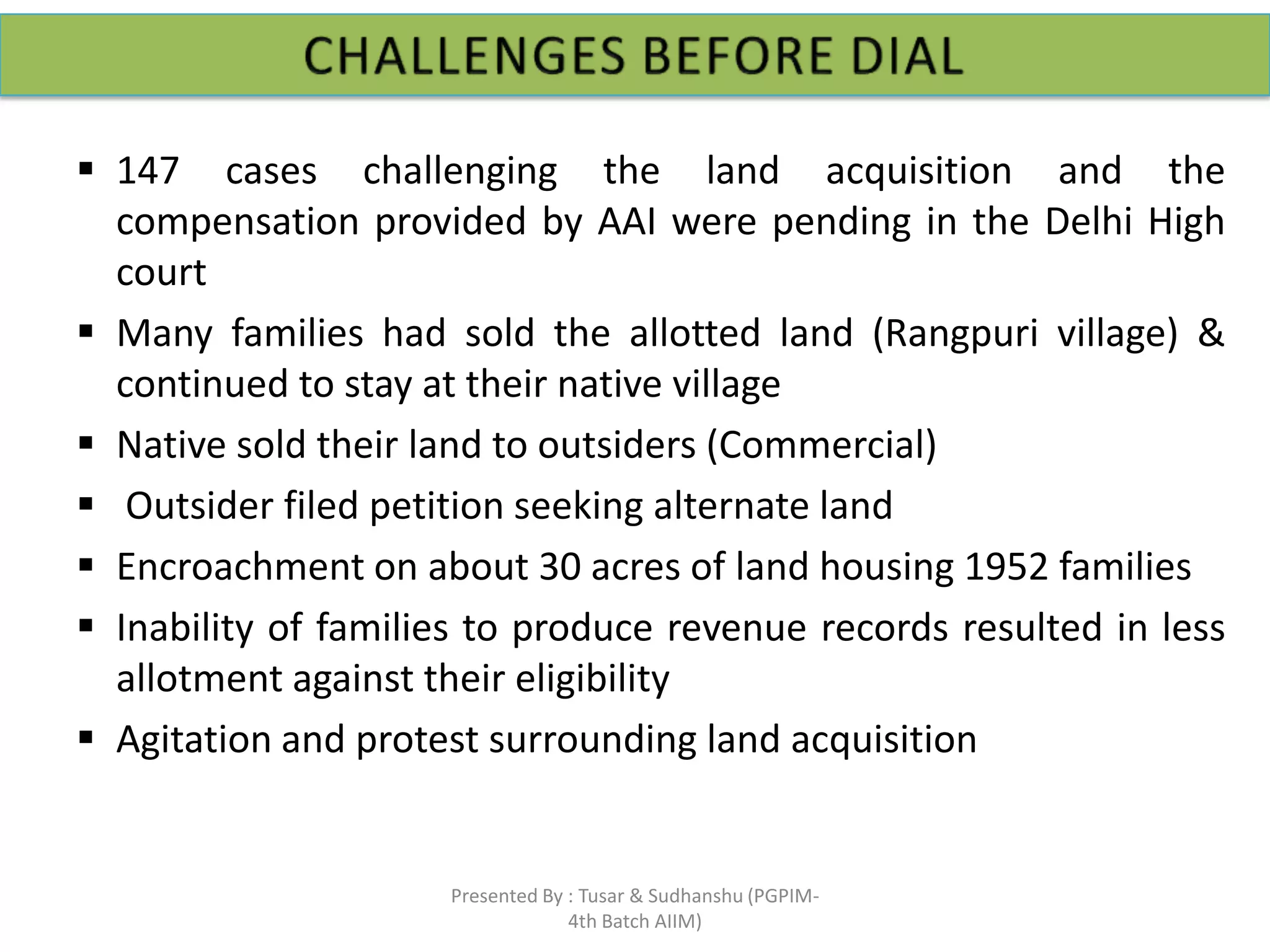 CHALLENGES BEFORE DIAL

▪ 147 cases challenging the land acquisition and the compensation provided by AAI were pending in the Delhi High court

▪ Many families had sold the allotted land (Rangpuri village) & continued to stay at their native village

▪ Native sold their land to outsiders (Commercial)

▪ Outsider filed petition seeking alternate land

▪ Encroachment on about 30 acres of land housing 1952 families

▪ Inability of families to produce revenue records resulted in less allotment against their eligibility

▪ Agitation and protest surrounding land acquisition

Presented By : Tusar & Sudhanshu (PGPIM-4th Batch AIIM)